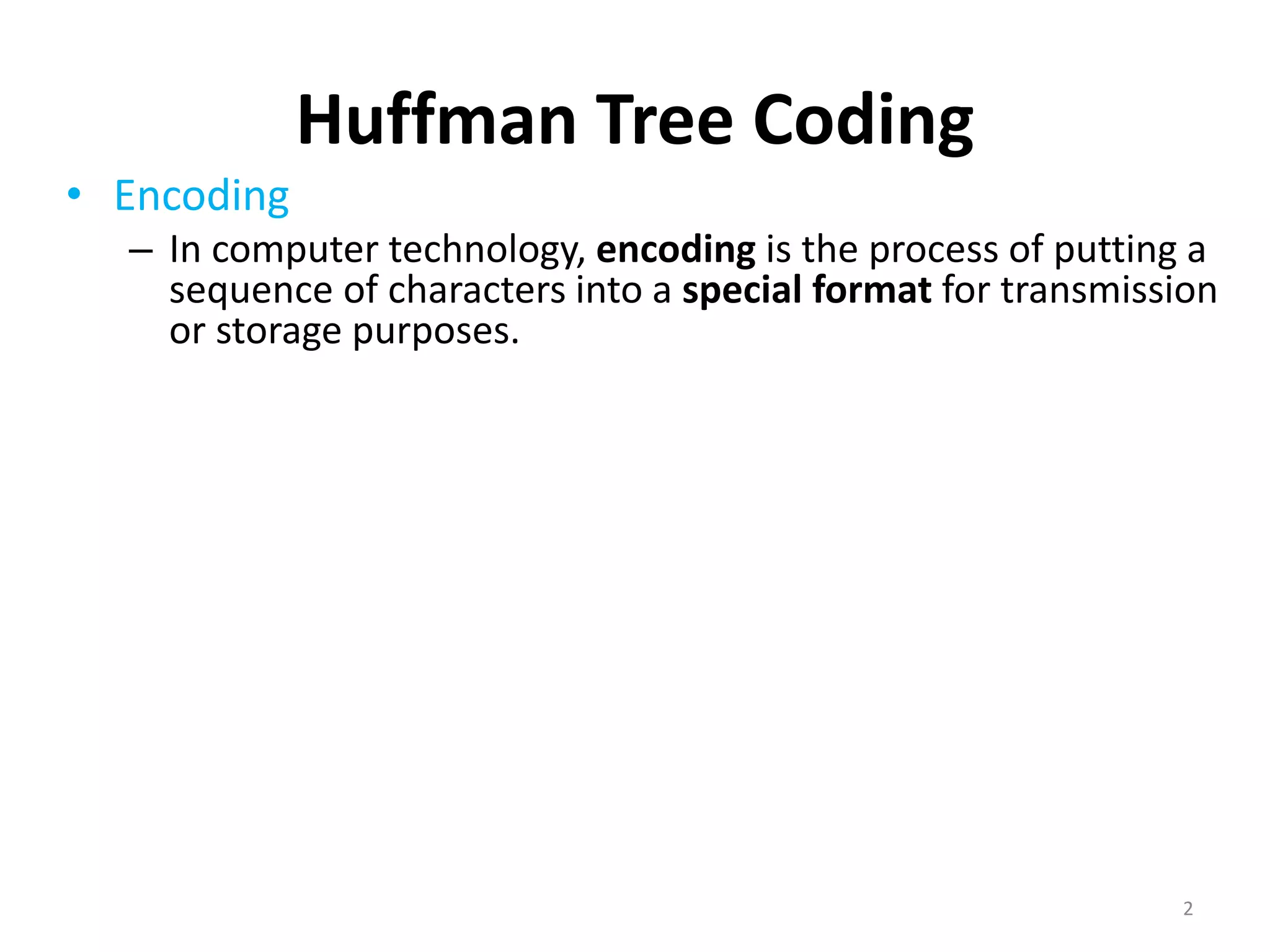 Huffman Tree Coding

• Encoding
– In computer technology, encoding is the process of putting a sequence of characters into a special format for transmission or storage purposes.

2